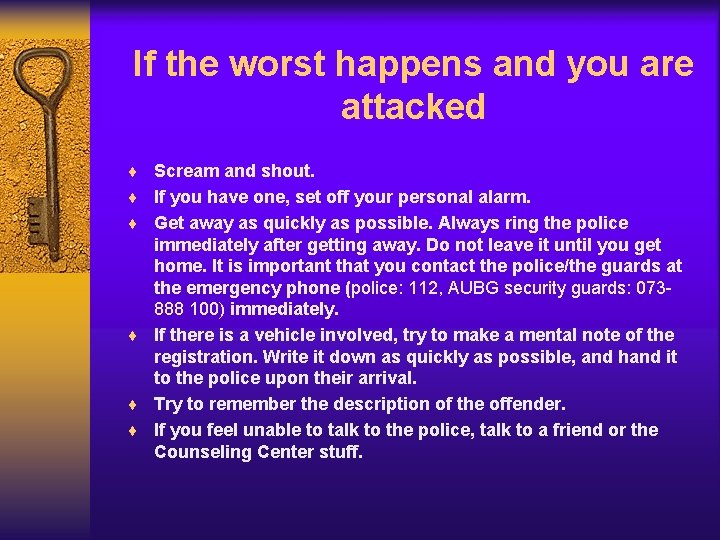 If the worst happens and you are attacked

♦ Scream and shout.
♦ If you have one, set off your personal alarm.
♦ Get away as quickly as possible. Always ring the police immediately after getting away. Do not leave it until you get home. It is important that you contact the police/the guards at the emergency phone (police: 112, AUBG security guards: 073-888 100) immediately.
♦ If there is a vehicle involved, try to make a mental note of the registration. Write it down as quickly as possible, and hand it to the police upon their arrival.
♦ Try to remember the description of the offender.
♦ If you feel unable to talk to the police, talk to a friend or the Counseling Center stuff.